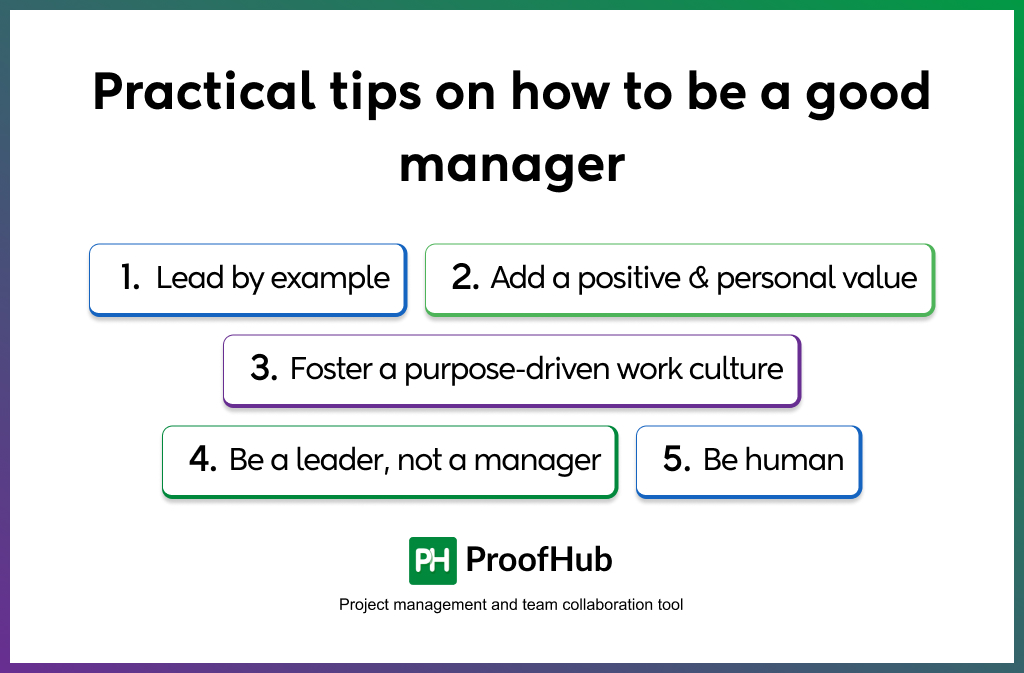 Practical tips on how to be a good manager

1. Lead by example

2. Add a positive & personal value

3. Foster a purpose-driven work culture

4. Be a leader, not a manager

5. Be human

PH ProofHub

Project management and team collaboration tool